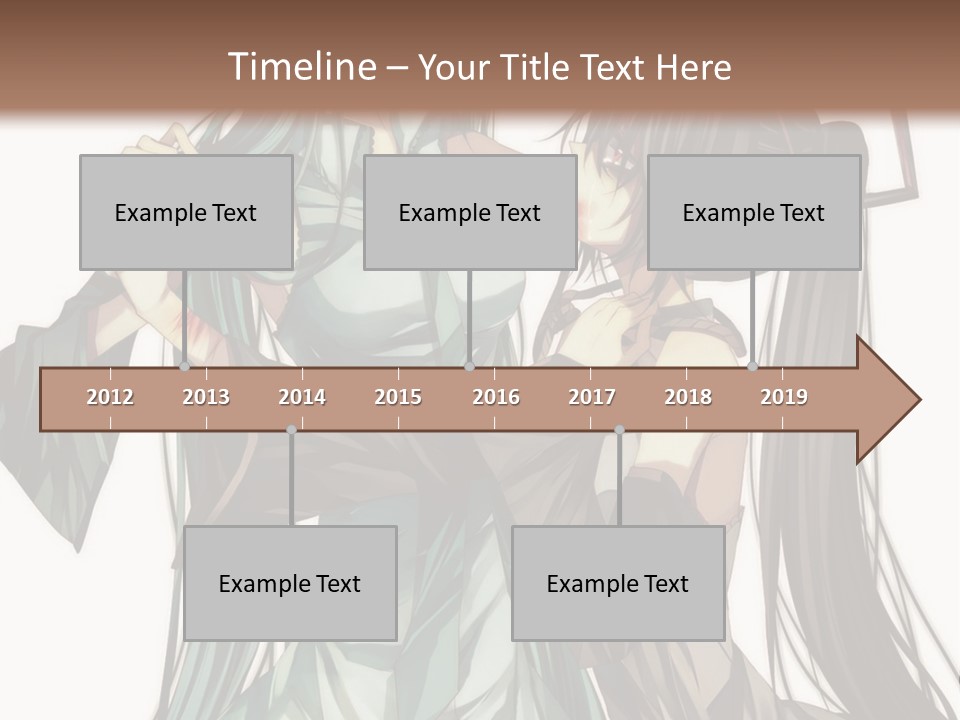 Timeline – Your Title Text Here

Example Text

Example Text

Example Text

2012 2013 2014 2015 2016 2017 2018 2019

Example Text

Example Text